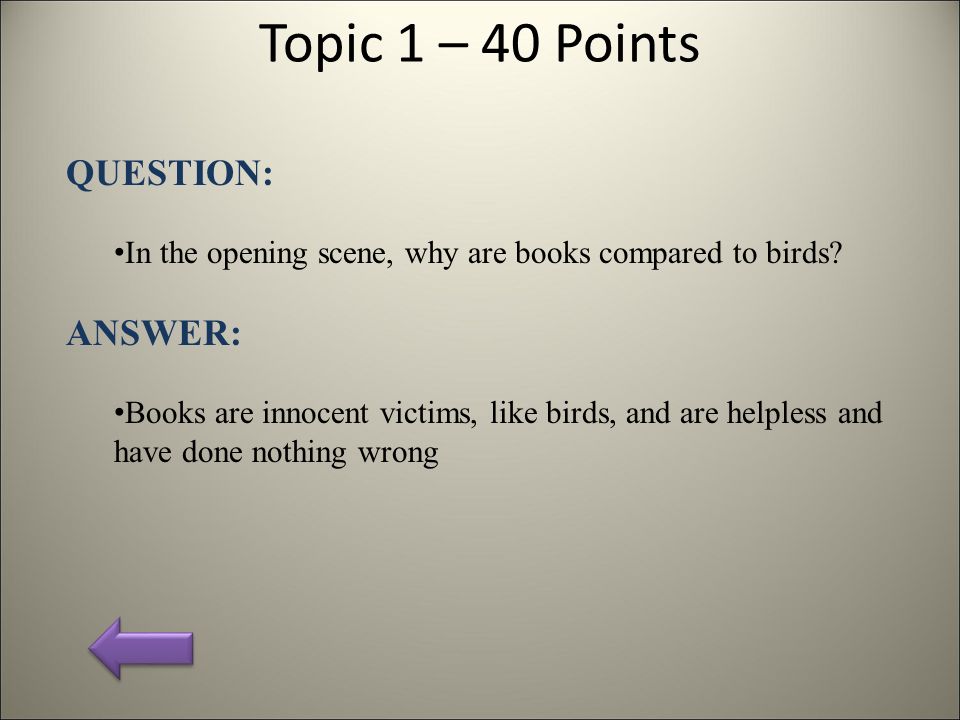 Topic 1 – 40 Points

QUESTION:

•In the opening scene, why are books compared to birds?

ANSWER:

•Books are innocent victims, like birds, and are helpless and have done nothing wrong